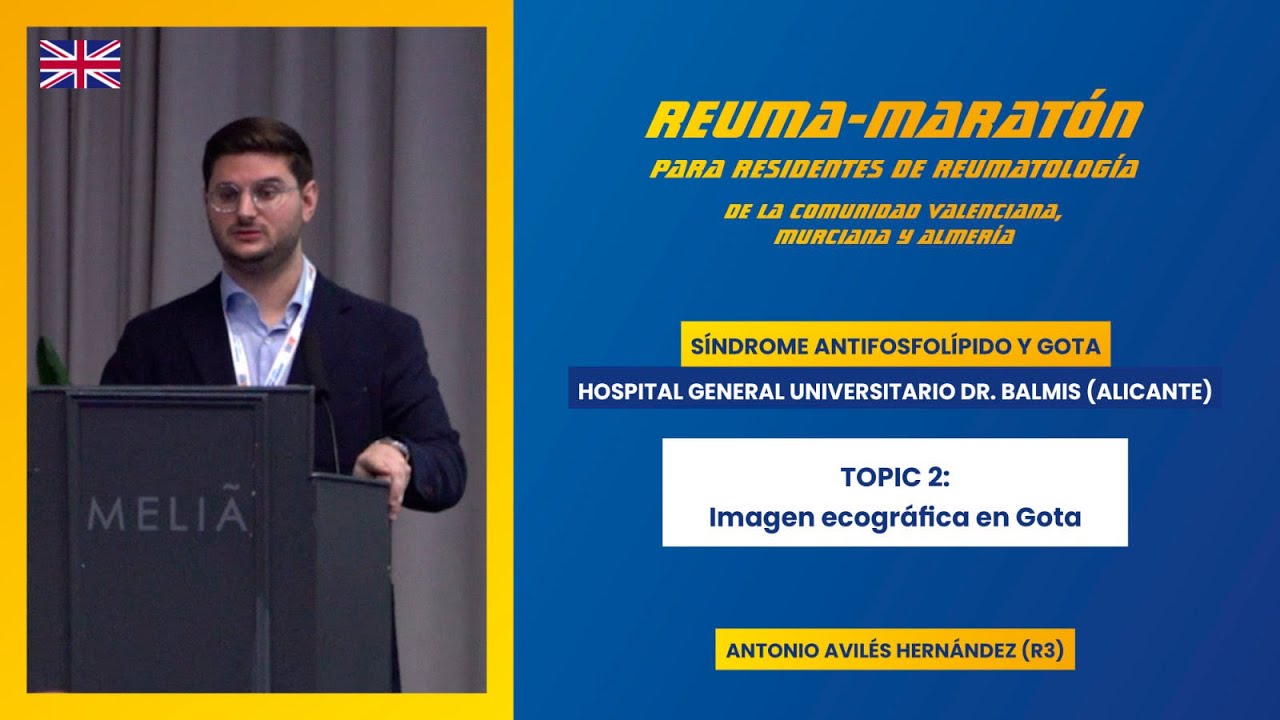 MELIÃ

REUMA-MARATÓN
PARA RESIDENTES DE REUMATOLOGÍA
DE LA COMUNIDAD VALENCIANA, MURCIANA Y ALMERÍA

SÍNDROME ANTIFOSFOLÍPIDO Y GOTA
HOSPITAL GENERAL UNIVERSITARIO DR. BALMIS (ALICANTE)

TOPIC 2:
Imagen ecográfica en Gota

ANTONIO AVILÉS HERNÁNDEZ (R3)